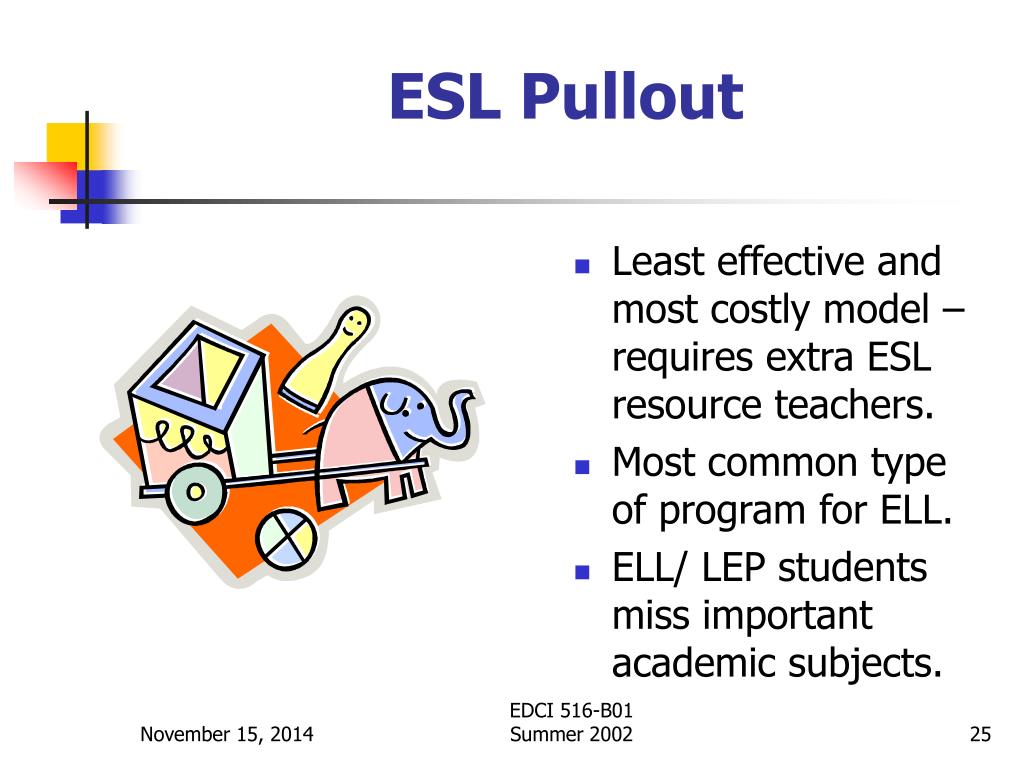 ESL Pullout

- Least effective and most costly model – requires extra ESL resource teachers.
- Most common type of program for ELL.
- ELL/ LEP students miss important academic subjects.

November 15, 2014

EDCI 516-B01
Summer 2002

25